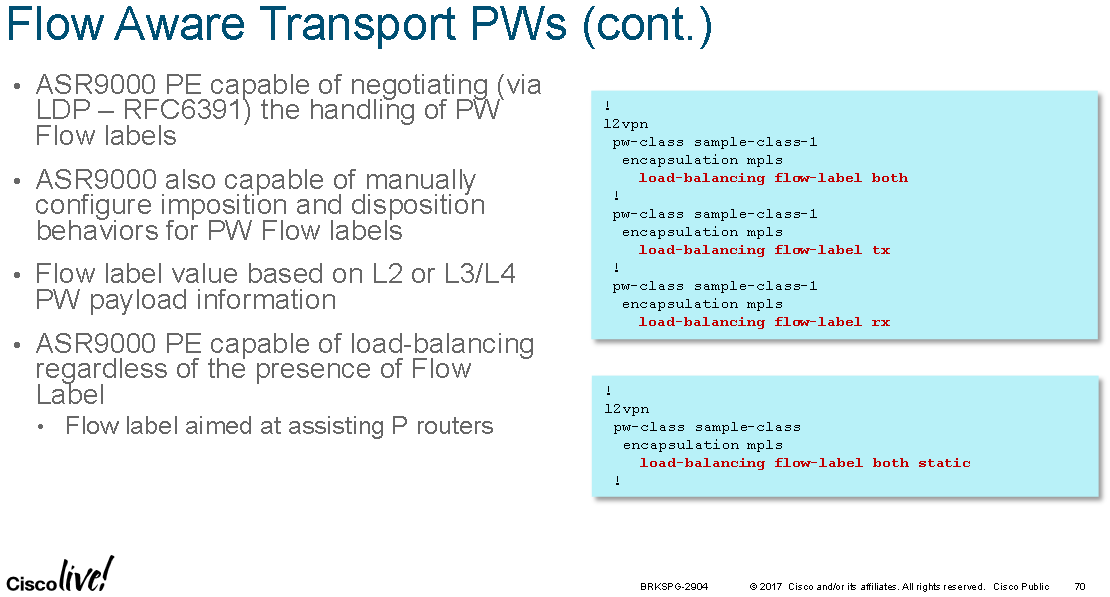 Flow Aware Transport PWs (cont.)

• ASR9000 PE capable of negotiating (via LDP – RFC6391) the handling of PW Flow labels

• ASR9000 also capable of manually configure imposition and disposition behaviors for PW Flow labels

• Flow label value based on L2 or L3/L4 PW payload information

• ASR9000 PE capable of load-balancing regardless of the presence of Flow Label

• Flow label aimed at assisting P routers

!
l2vpn
 pw-class sample-class-1
  encapsulation mpls
   load-balancing flow-label both
 !
 pw-class sample-class-1
  encapsulation mpls
   load-balancing flow-label tx
 !
 pw-class sample-class-1
  encapsulation mpls
   load-balancing flow-label rx

!
l2vpn
 pw-class sample-class
  encapsulation mpls
   load-balancing flow-label both static
 !

Cisco live!

BRKSPG-2904 © 2017 Cisco and/or its affiliates. All rights reserved. Cisco Public 70